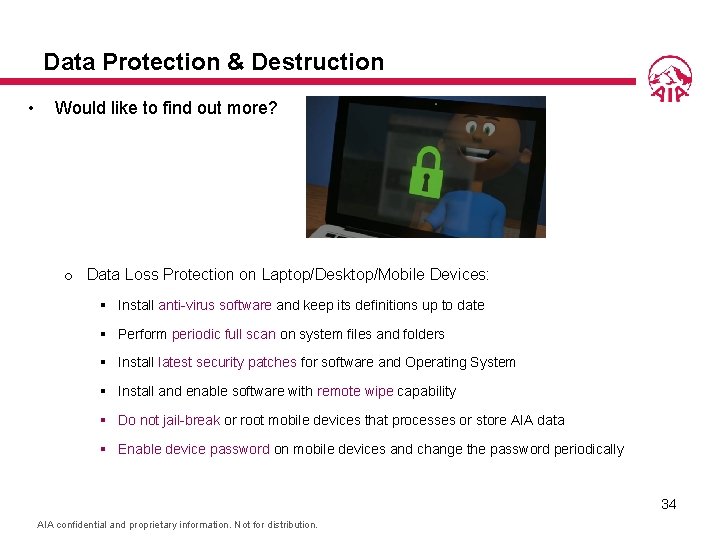 Data Protection & Destruction

AIA

• Would like to find out more?

o Data Loss Protection on Laptop/Desktop/Mobile Devices:

▪ Install anti-virus software and keep its definitions up to date

▪ Perform periodic full scan on system files and folders

▪ Install latest security patches for software and Operating System

▪ Install and enable software with remote wipe capability

▪ Do not jail-break or root mobile devices that processes or store AIA data

▪ Enable device password on mobile devices and change the password periodically

34

AIA confidential and proprietary information. Not for distribution.